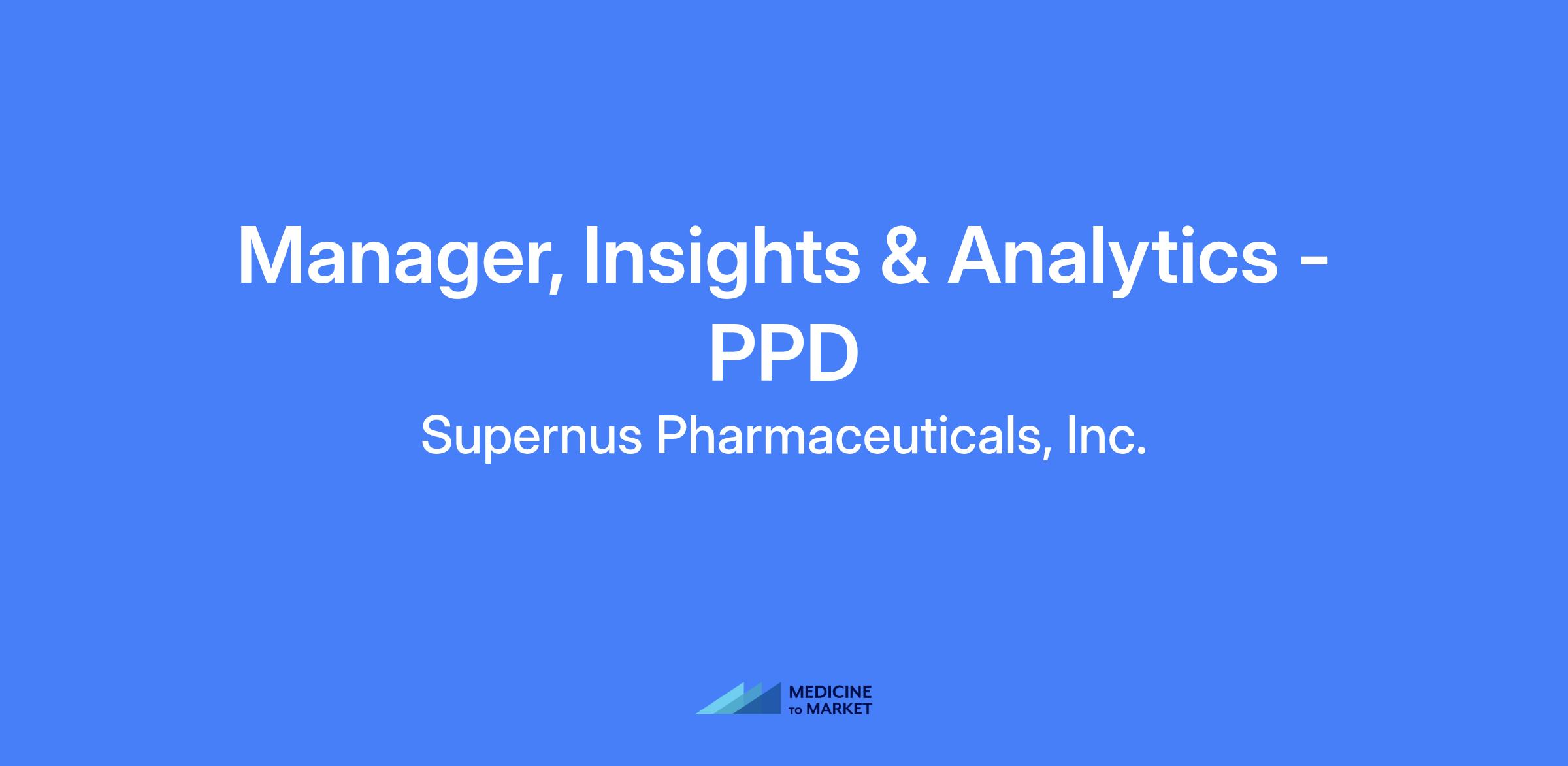 Manager, Insights & Analytics - PPD

Supernus Pharmaceuticals, Inc.

MEDICINE TO MARKET